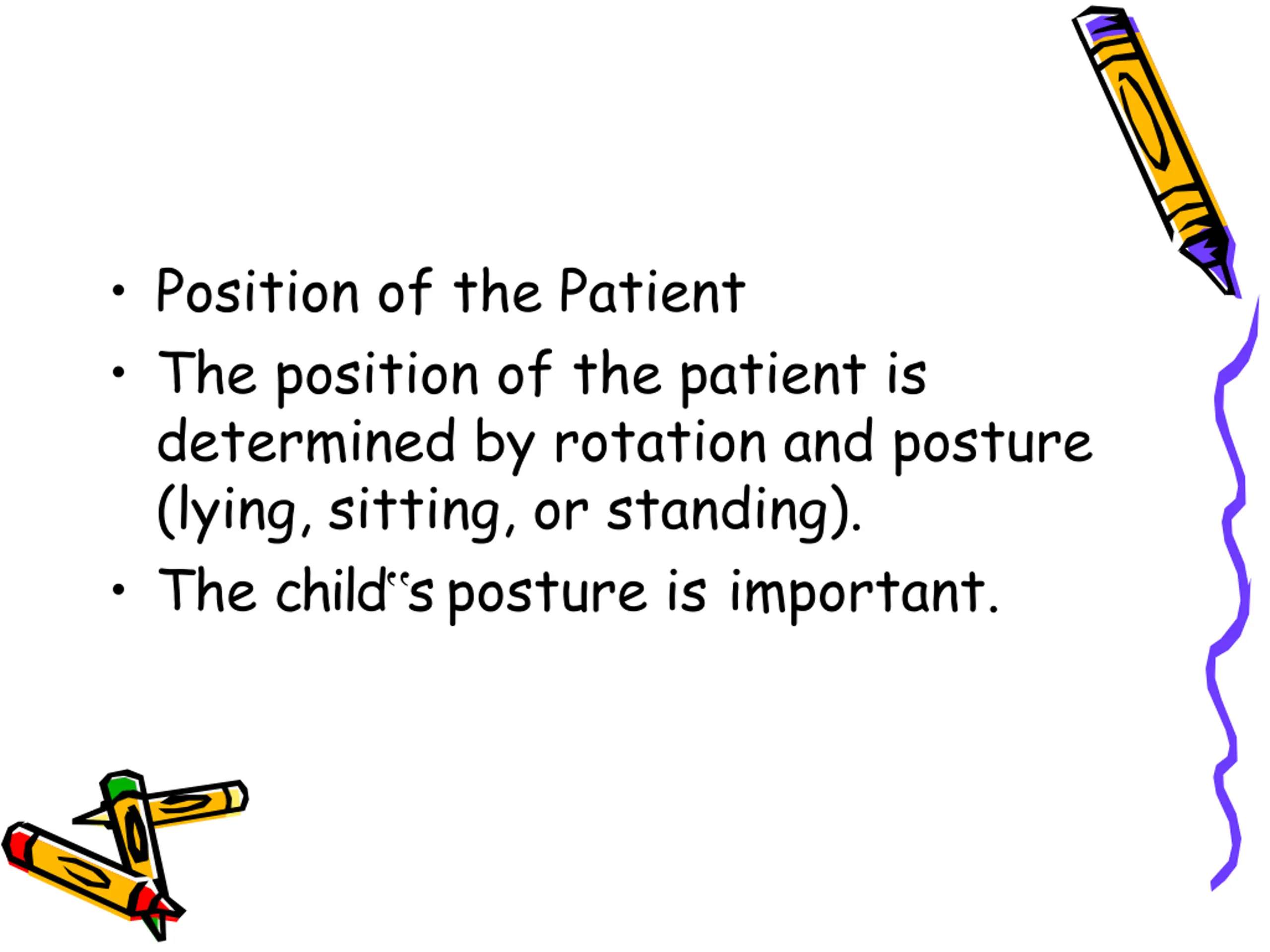 • Position of the Patient
• The position of the patient is determined by rotation and posture (lying, sitting, or standing).
• The child‟s posture is important.